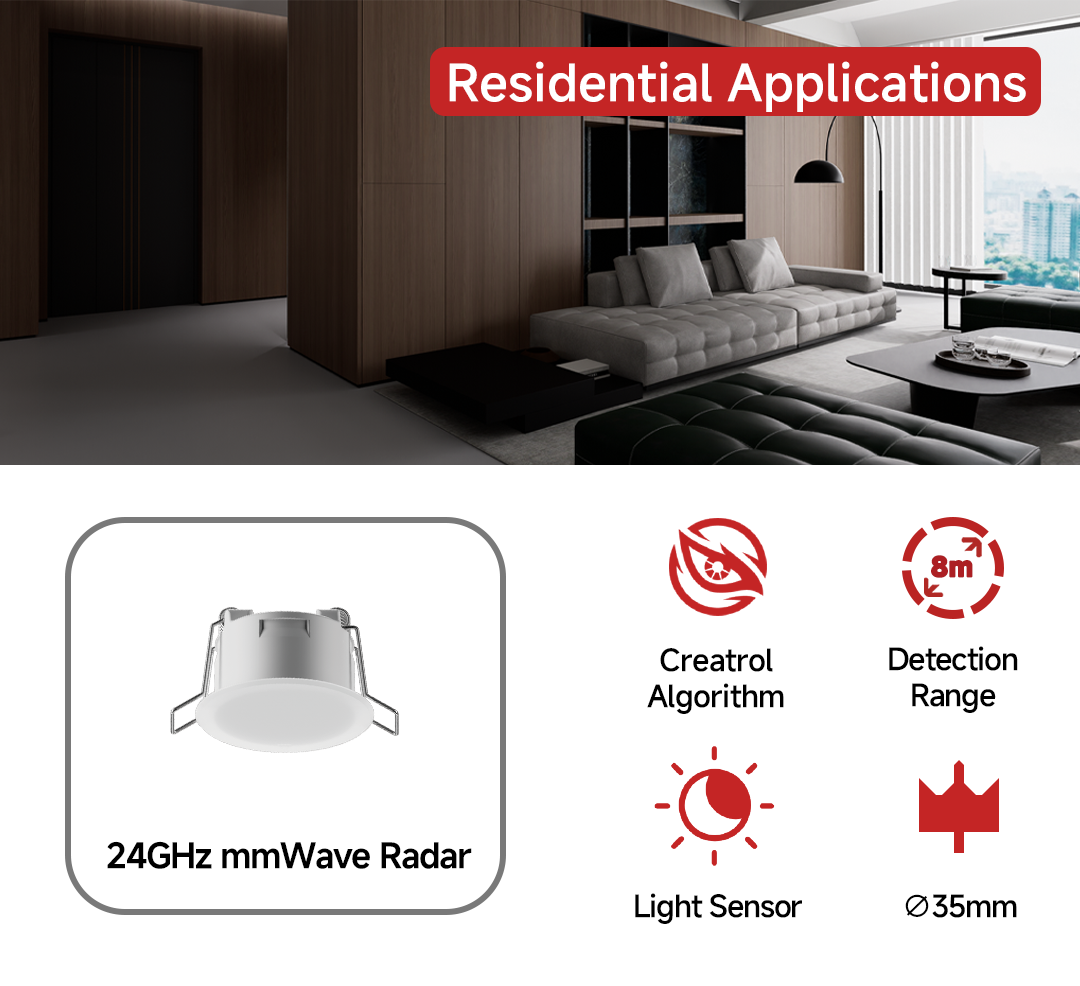 Residential Applications

24GHz mmWave Radar

Creatrol Algorithm

8m

Detection Range

Light Sensor

∅35mm